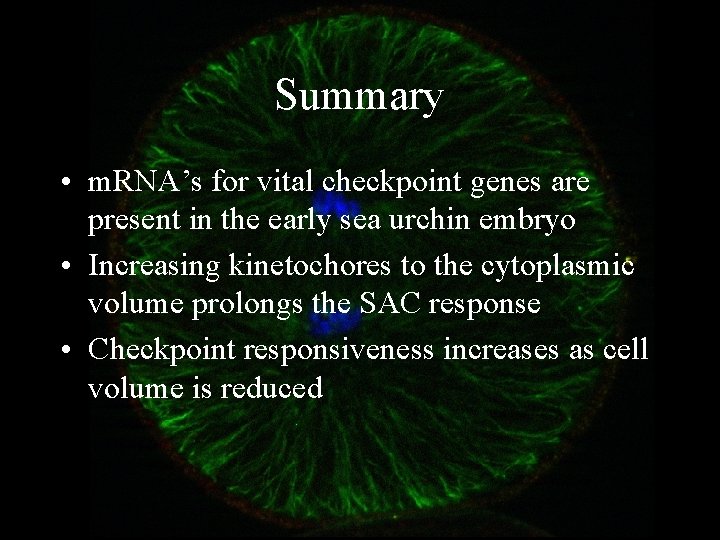 Summary

• mRNA’s for vital checkpoint genes are present in the early sea urchin embryo
• Increasing kinetochores to the cytoplasmic volume prolongs the SAC response
• Checkpoint responsiveness increases as cell volume is reduced